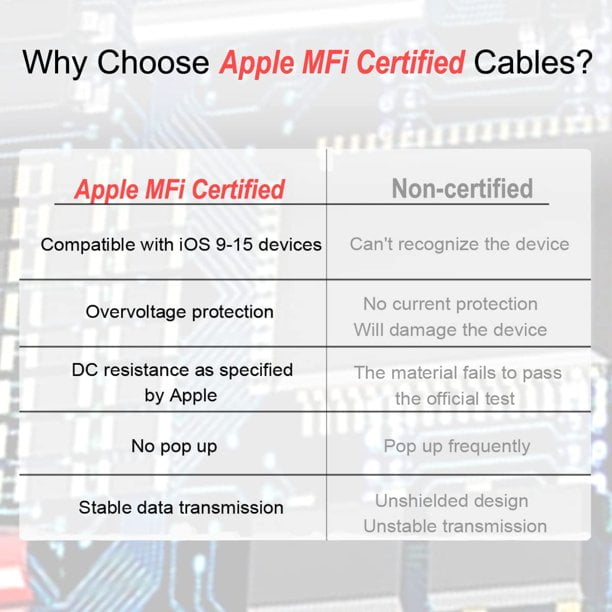 Why Choose Apple MFi Certified Cables?

| Apple MFi Certified | Non-certified |
|---|---|
| Compatible with iOS 9-15 devices | Can't recognize the device |
| Overvoltage protection | No current protection Will damage the device |
| DC resistance as specified by Apple | The material fails to pass the official test |
| No pop up | Pop up frequently |
| Stable data transmission | Unshielded design Unstable transmission |